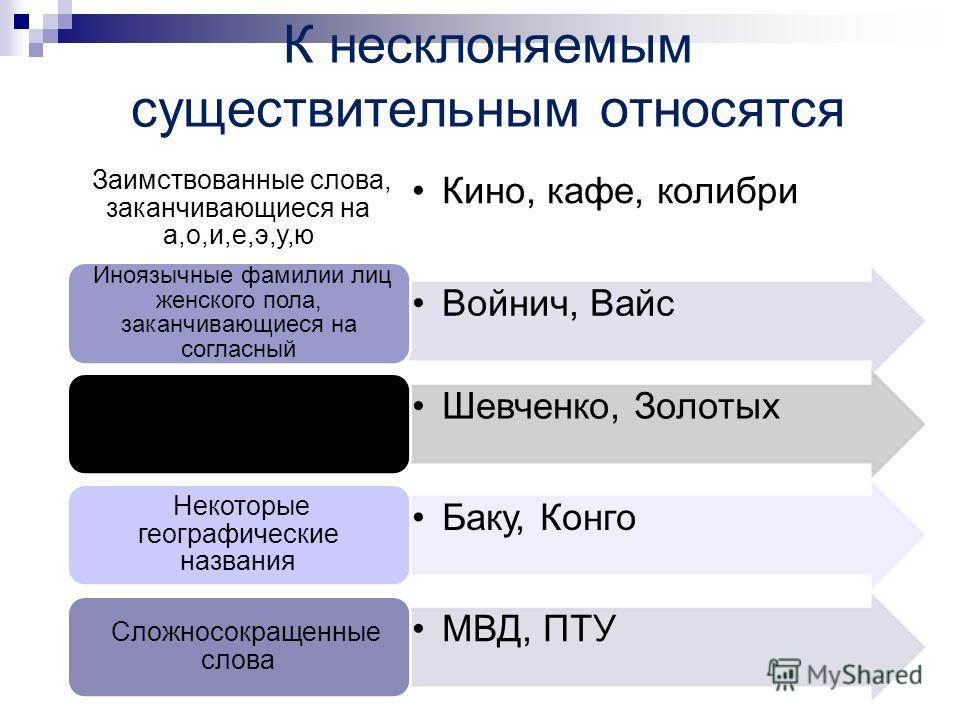 К несклоняемым существительным относятся

Заимствованные слова, заканчивающиеся на а,о,и,е,э,у,ю

• Кино, кафе, колибри

Иноязычные фамилии лиц женского пола, заканчивающиеся на согласный

• Войнич, Вайс

• Шевченко, Золотых

Некоторые географические названия

• Баку, Конго

Сложносокращенные слова

• МВД, ПТУ

MyShared